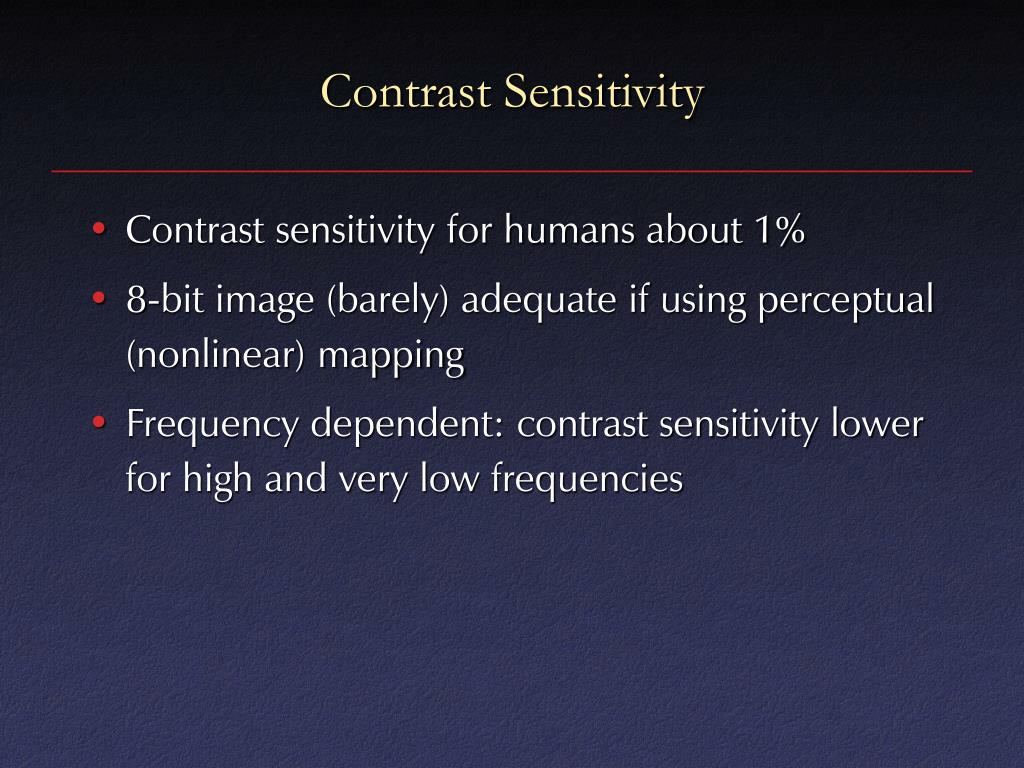 Contrast Sensitivity

• Contrast sensitivity for humans about 1%

• 8-bit image (barely) adequate if using perceptual (nonlinear) mapping

• Frequency dependent: contrast sensitivity lower for high and very low frequencies